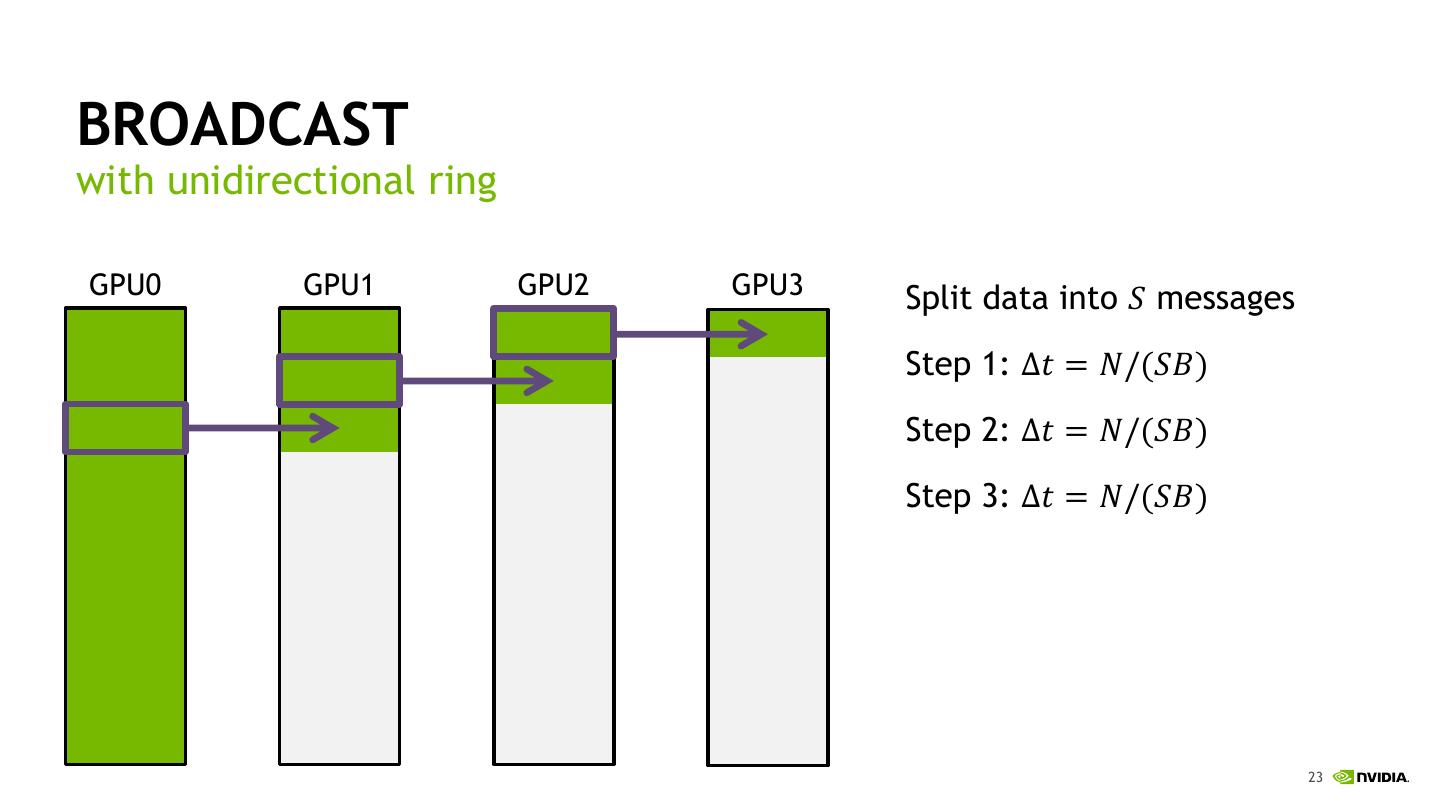 BROADCAST
with unidirectional ring

GPU0 GPU1 GPU2 GPU3

Split data into $S$ messages

Step 1: $\Delta t = N/(SB)$

Step 2: $\Delta t = N/(SB)$

Step 3: $\Delta t = N/(SB)$

23 NVIDIA.